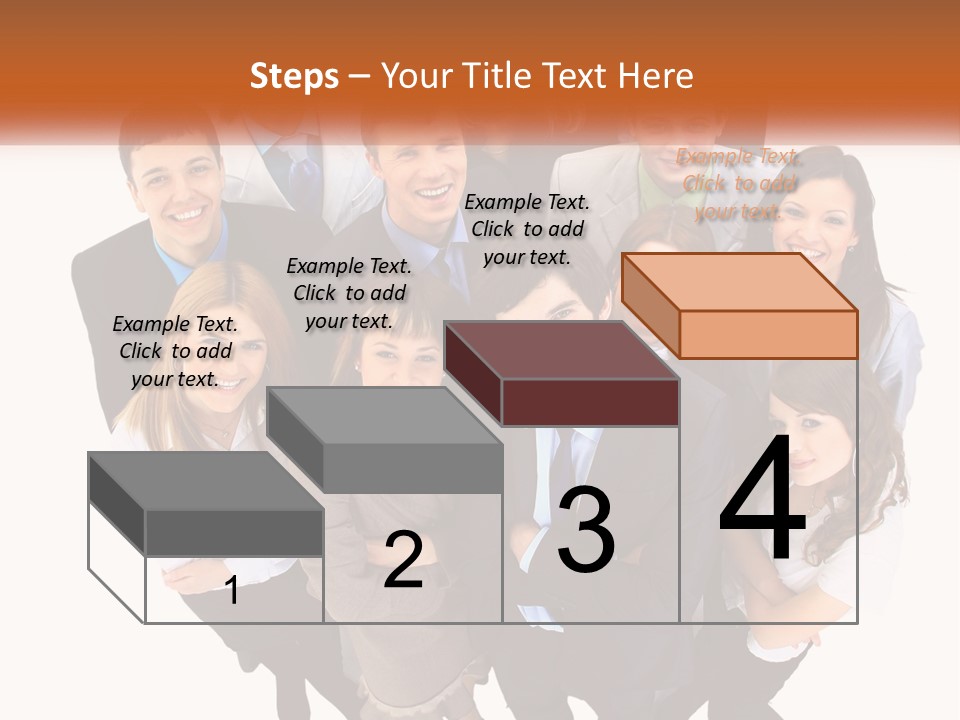 Steps – Your Title Text Here

Example Text. Click to add your text.

Example Text. Click to add your text.

Example Text. Click to add your text.

Example Text. Click to add your text.

1

2

3

4